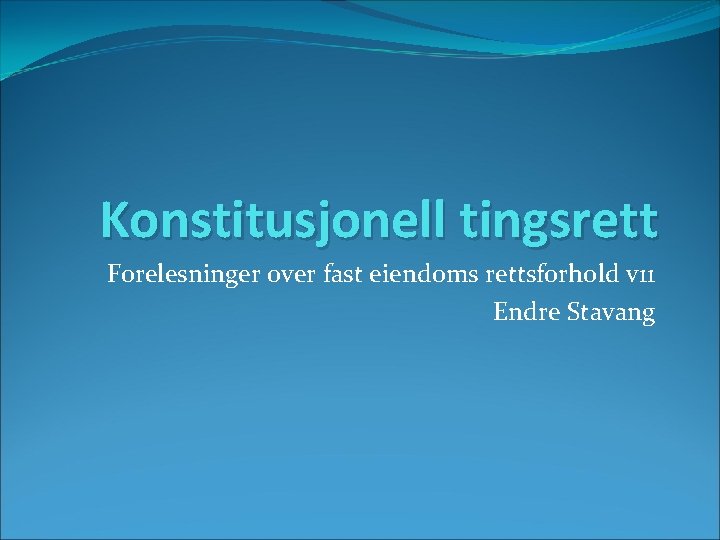 Konstitusjonell tingsrett

Forelesninger over fast eiendoms rettsforhold v11

Endre Stavang